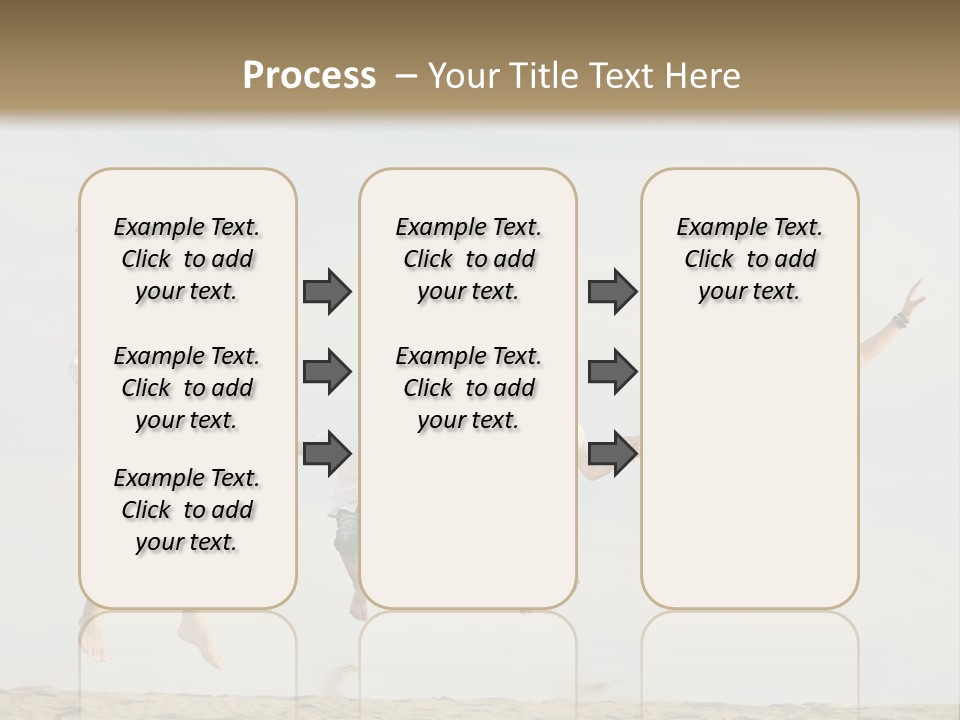 Process – Your Title Text Here

Example Text. Click to add your text.

Example Text. Click to add your text.

Example Text. Click to add your text.

Example Text. Click to add your text.

Example Text. Click to add your text.

Example Text. Click to add your text.